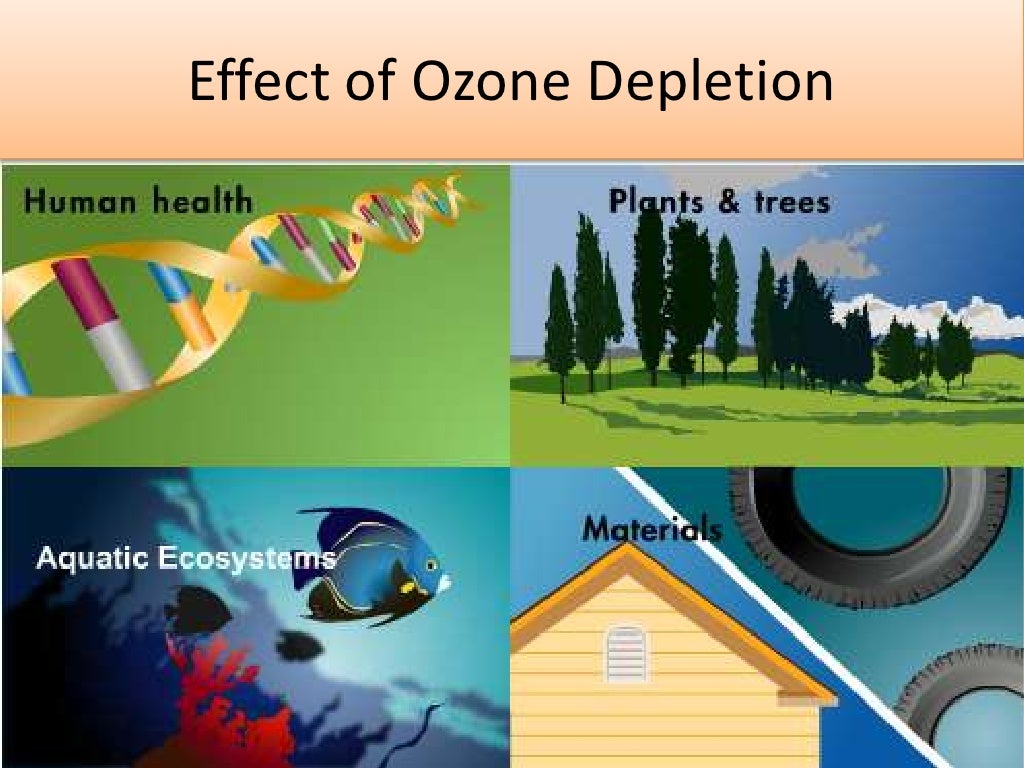 Effect of Ozone Depletion

Human health

Plants & trees

Aquatic Ecosystems

Materials